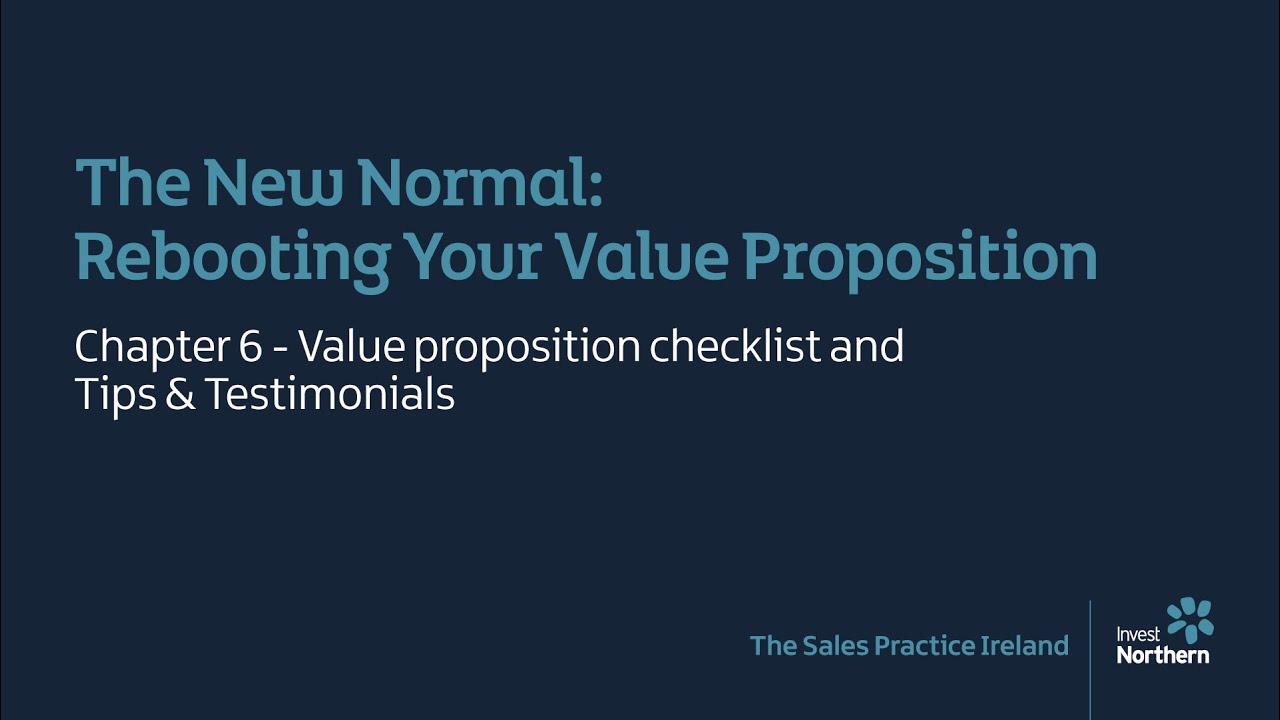 The New Normal:
Rebooting Your Value Proposition

Chapter 6 - Value proposition checklist and Tips & Testimonials

The Sales Practice Ireland

Invest Northern